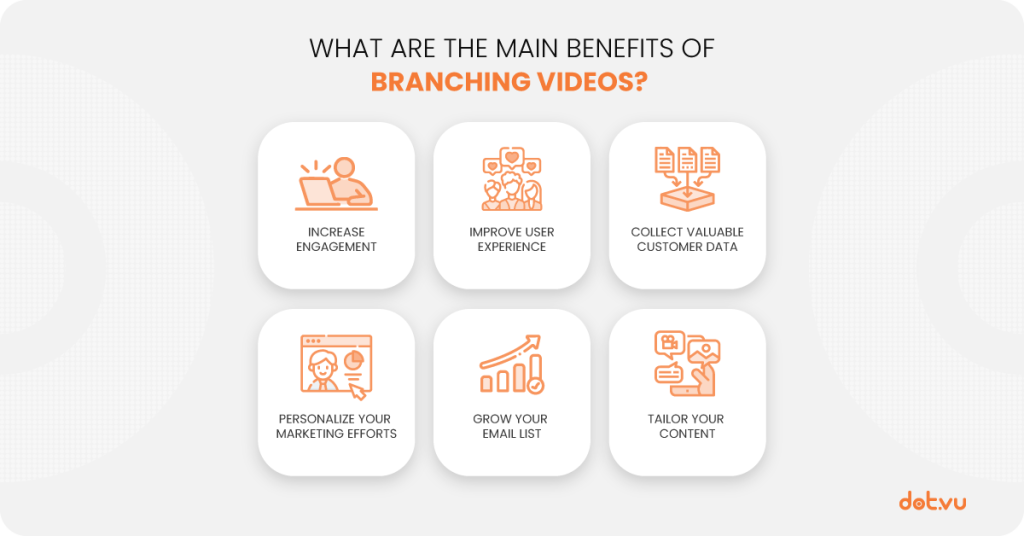 WHAT ARE THE MAIN BENEFITS OF
BRANCHING VIDEOS?

INCREASE ENGAGEMENT

IMPROVE USER EXPERIENCE

COLLECT VALUABLE CUSTOMER DATA

PERSONALIZE YOUR MARKETING EFFORTS

GROW YOUR EMAIL LIST

TAILOR YOUR CONTENT

dot.vu